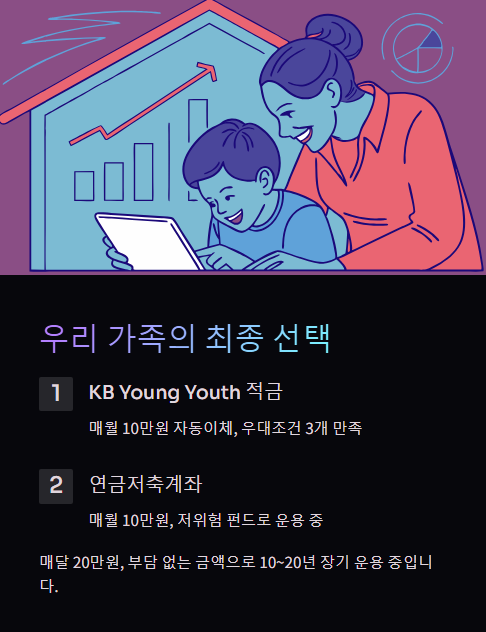 우리 가족의 최종 선택

1 KB Young Youth 적금

매월 10만원 자동이체, 우대조건 3개 만족

2 연금저축계좌

매월 10만원, 저위험 펀드로 운용 중

매달 20만원, 부담 없는 금액으로 10~20년 장기 운용 중입니다.